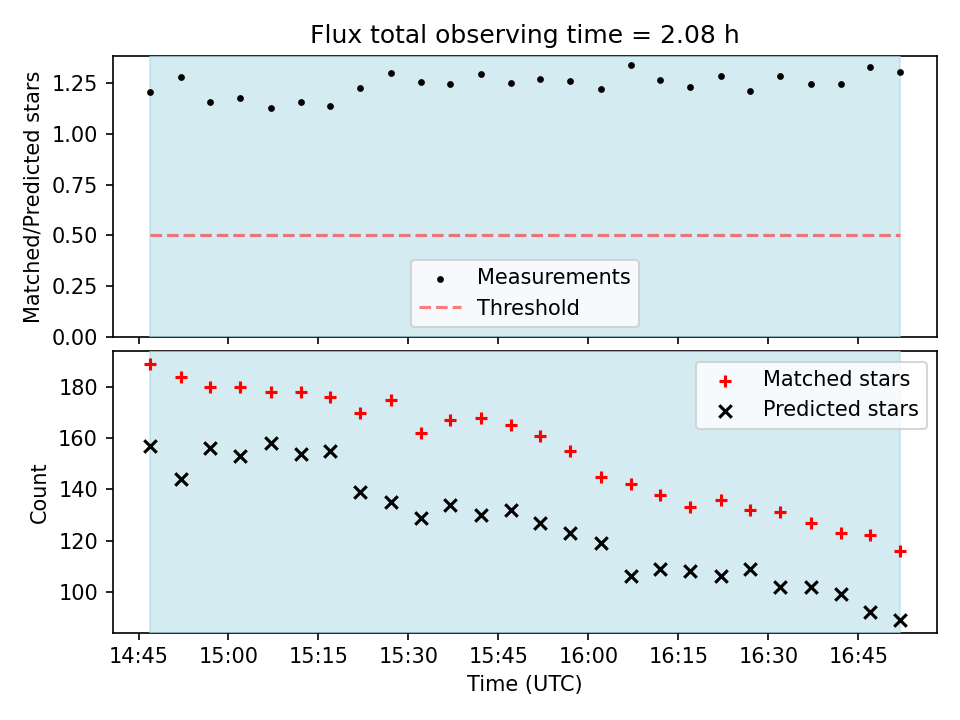 Flux total observing time = 2.08 h

Matched/Predicted stars

1.25
1.00
0.75
0.50
0.25
0.00

Measurements
Threshold

Count

180
160
140
120
100

Matched stars
Predicted stars

14:45 15:00 15:15 15:30 15:45 16:00 16:15 16:30 16:45

Time (UTC)